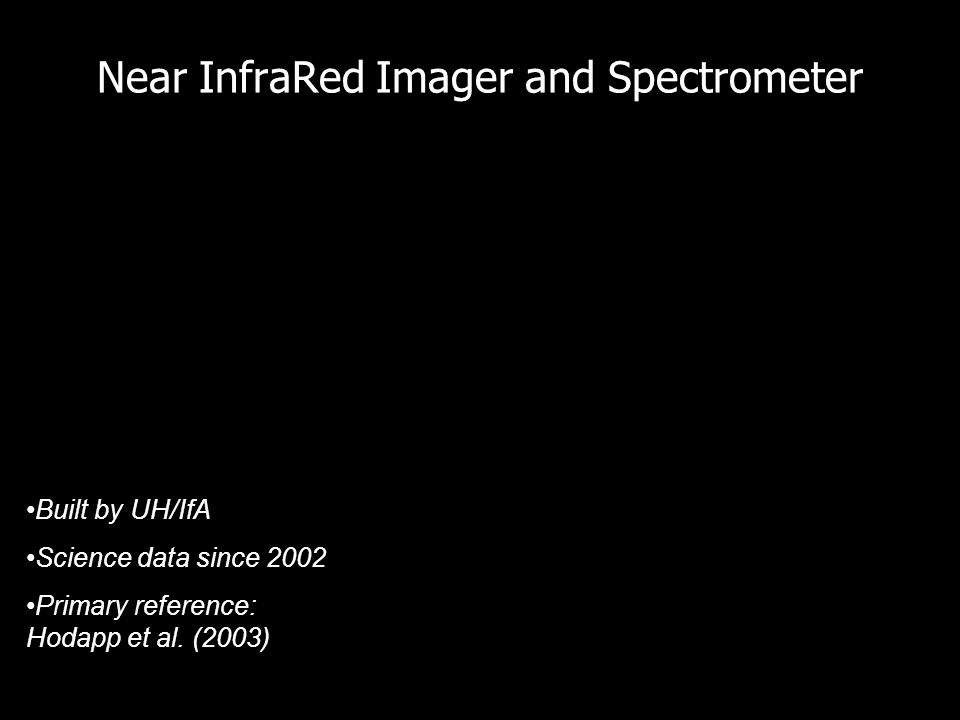 Near InfraRed Imager and Spectrometer

•Built by UH/IfA

•Science data since 2002

•Primary reference: Hodapp et al. (2003)